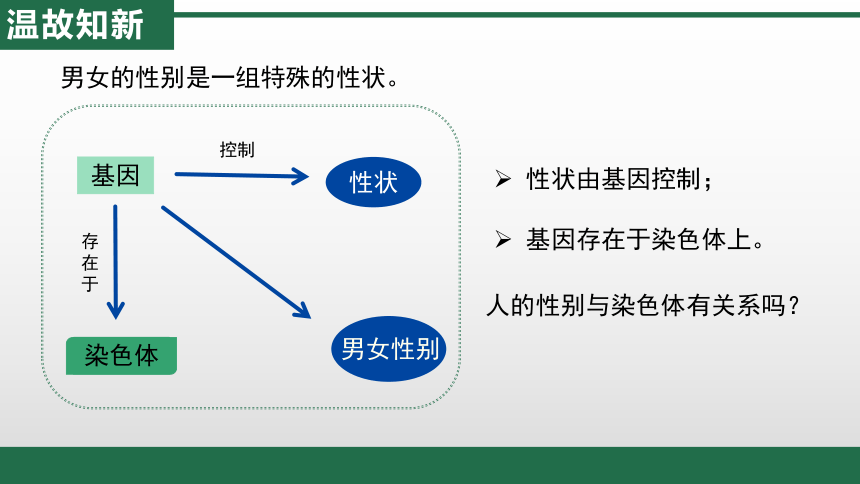 温故知新

男女的性别是一组特殊的性状。

基因

控制

性状

存在于

染色体

男女性别

➢ 性状由基因控制；

➢ 基因存在于染色体上。

人的性别与染色体有关系吗？